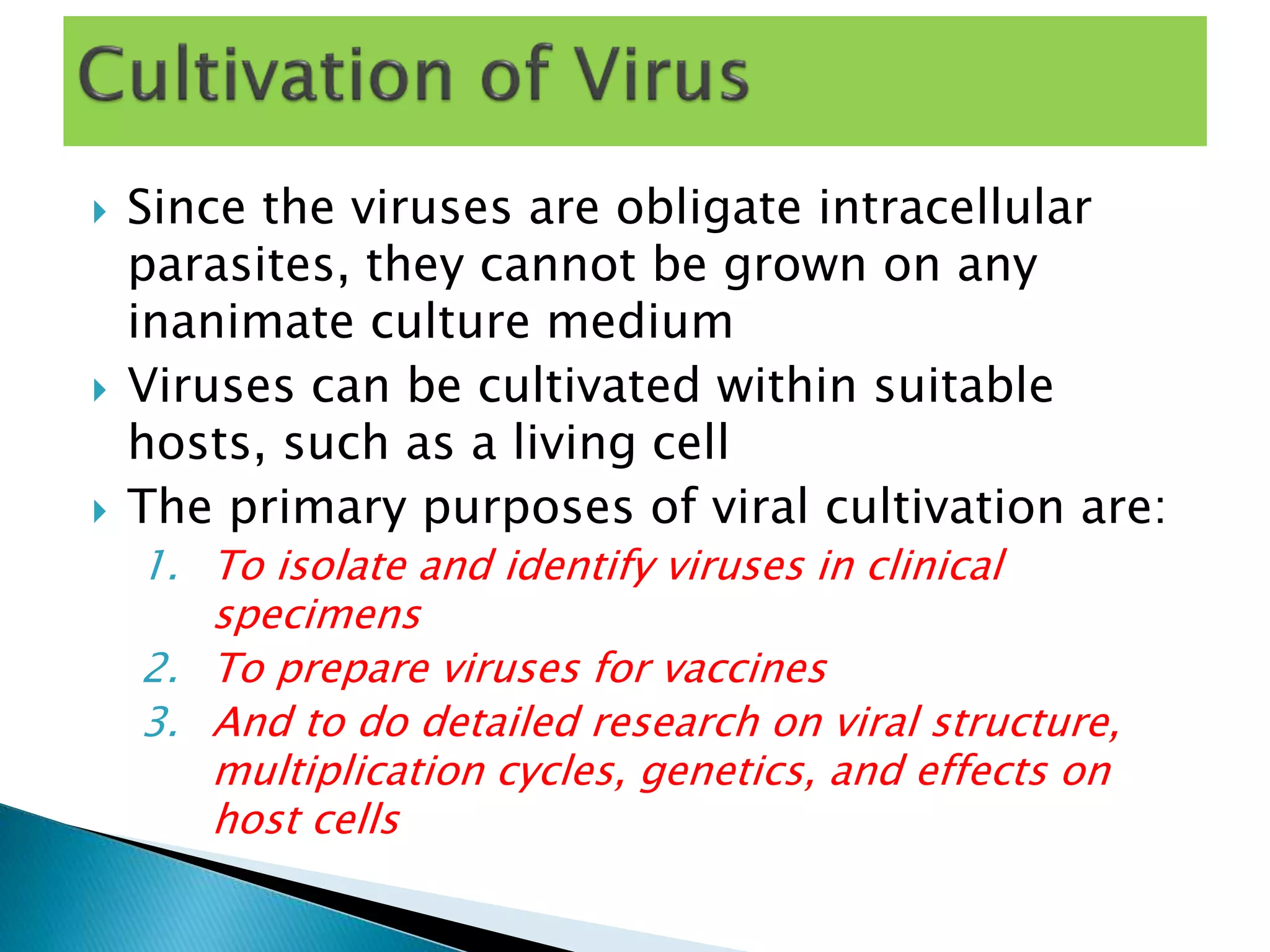 Cultivation of Virus

Since the viruses are obligate intracellular parasites, they cannot be grown on any inanimate culture medium

Viruses can be cultivated within suitable hosts, such as a living cell

The primary purposes of viral cultivation are:

1. To isolate and identify viruses in clinical specimens
2. To prepare viruses for vaccines
3. And to do detailed research on viral structure, multiplication cycles, genetics, and effects on host cells